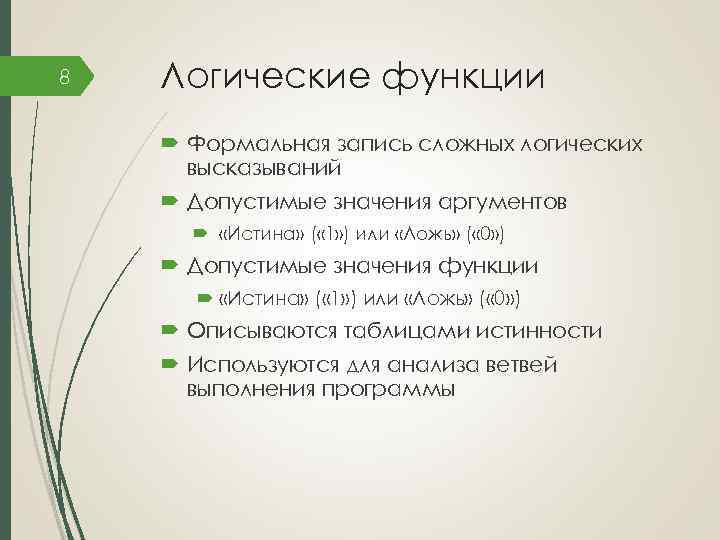 8

Логические функции

Формальная запись сложных логических высказываний

Допустимые значения аргументов

«Истина» («1») или «Ложь» («0»)

Допустимые значения функции

«Истина» («1») или «Ложь» («0»)

Описываются таблицами истинности

Используются для анализа ветвей выполнения программы